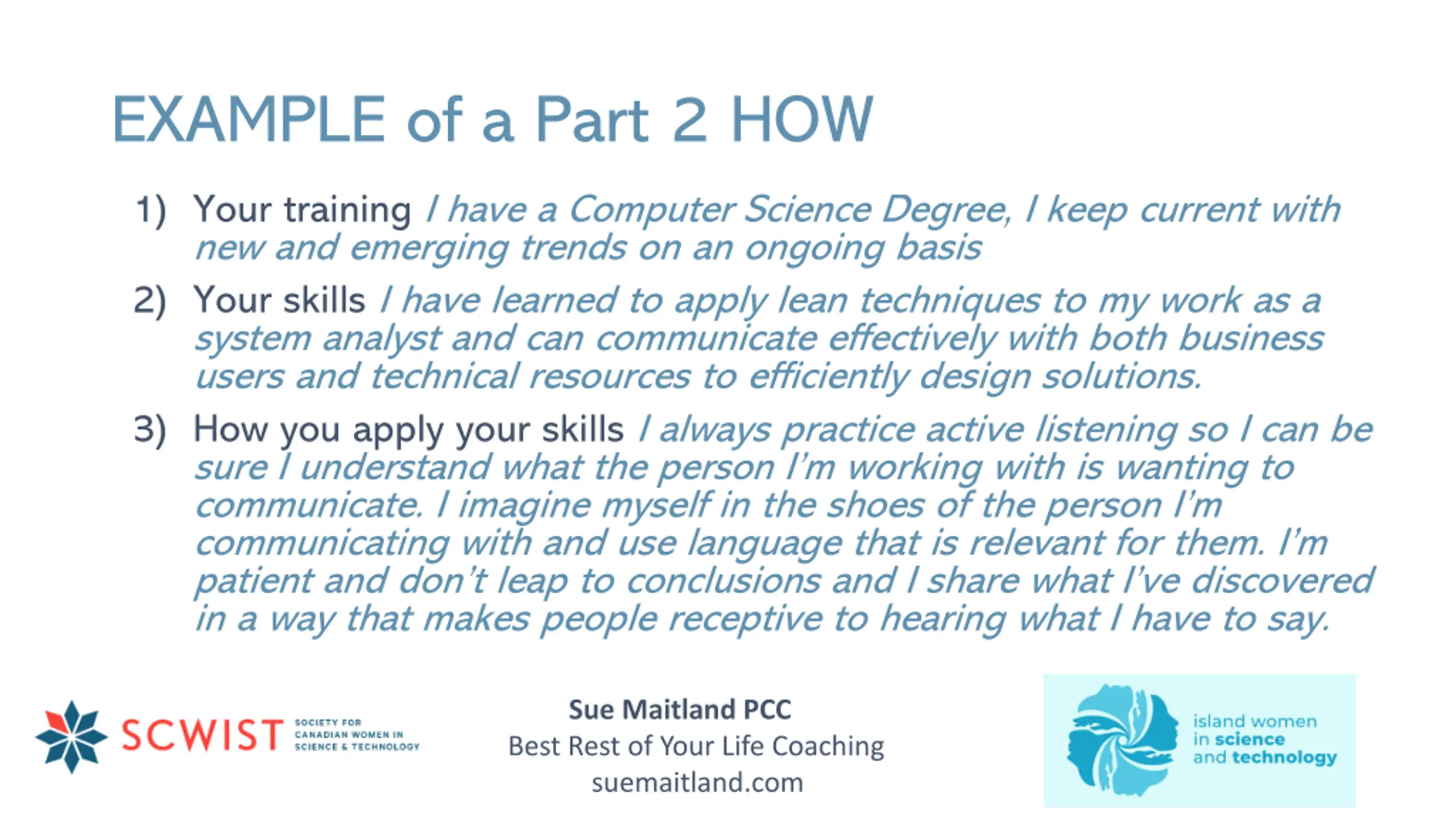 EXAMPLE of a Part 2 HOW

1) Your training I have a Computer Science Degree, I keep current with new and emerging trends on an ongoing basis

2) Your skills I have learned to apply lean techniques to my work as a system analyst and can communicate effectively with both business users and technical resources to efficiently design solutions.

3) How you apply your skills I always practice active listening so I can be sure I understand what the person I'm working with is wanting to communicate. I imagine myself in the shoes of the person I'm communicating with and use language that is relevant for them. I'm patient and don't leap to conclusions and I share what I've discovered in a way that makes people receptive to hearing what I have to say.

SCWIST SOCIETY FOR CANADIAN WOMEN IN SCIENCE & TECHNOLOGY

Sue Maitland PCC
Best Rest of Your Life Coaching
suemaitland.com

island women in science and technology